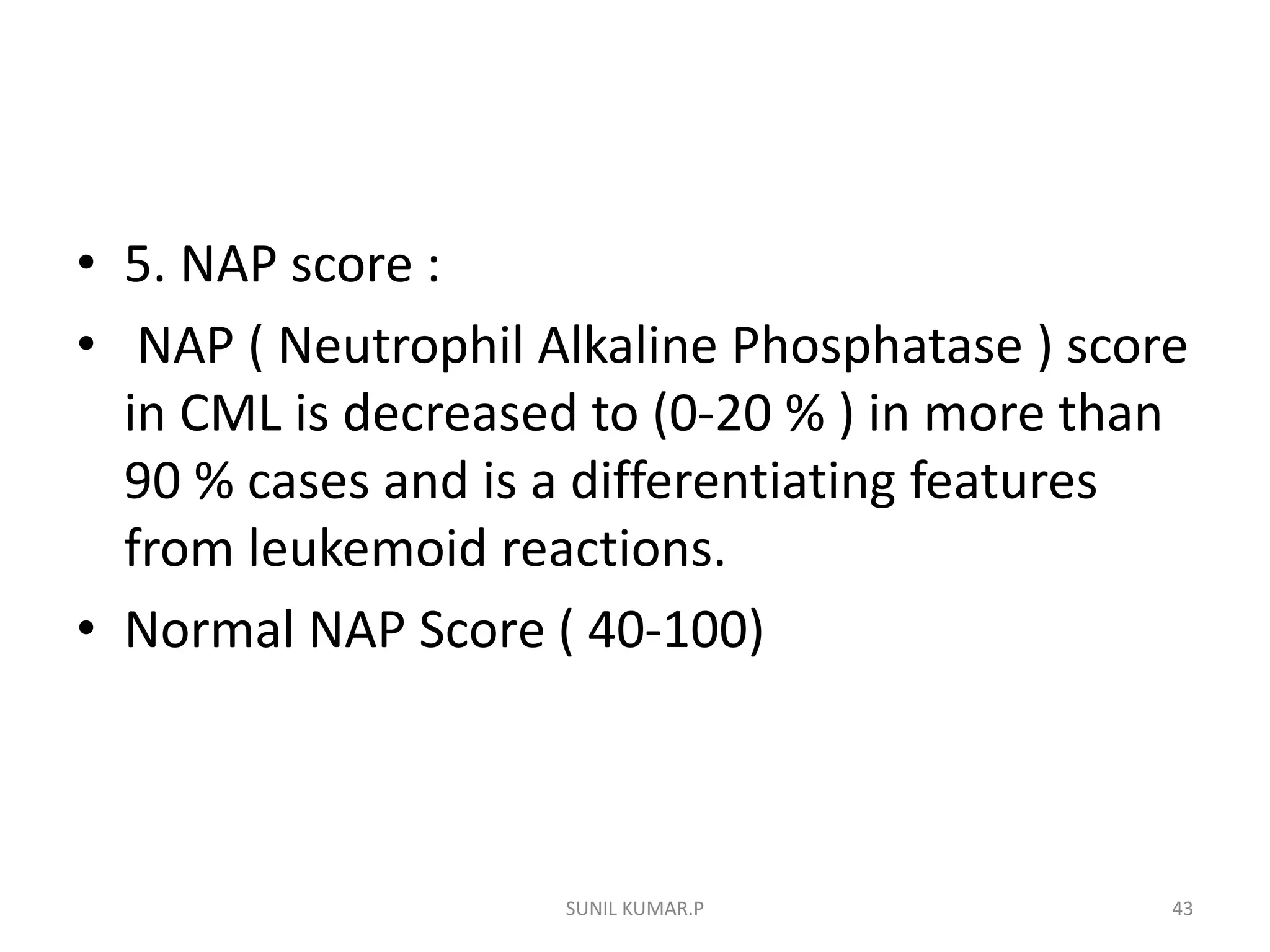 • 5. NAP score :
• NAP ( Neutrophil Alkaline Phosphatase ) score in CML is decreased to (0-20 % ) in more than 90 % cases and is a differentiating features from leukemoid reactions.
• Normal NAP Score ( 40-100)

SUNIL KUMAR.P

43